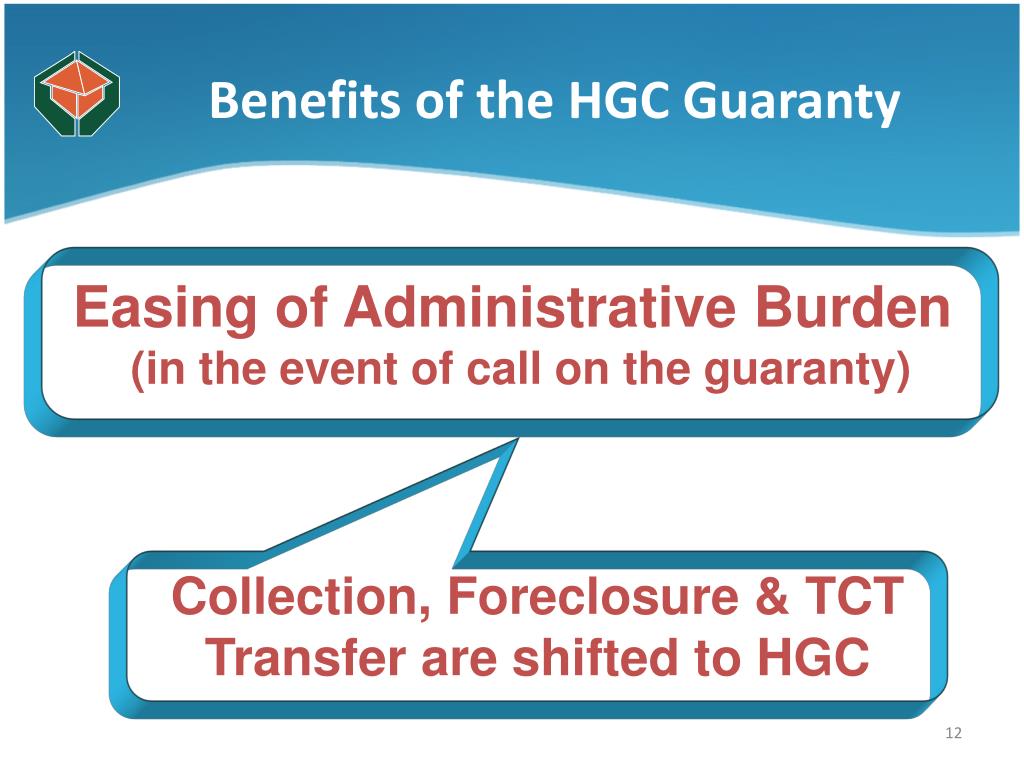 Benefits of the HGC Guaranty

Easing of Administrative Burden
(in the event of call on the guaranty)

Collection, Foreclosure & TCT Transfer are shifted to HGC

12